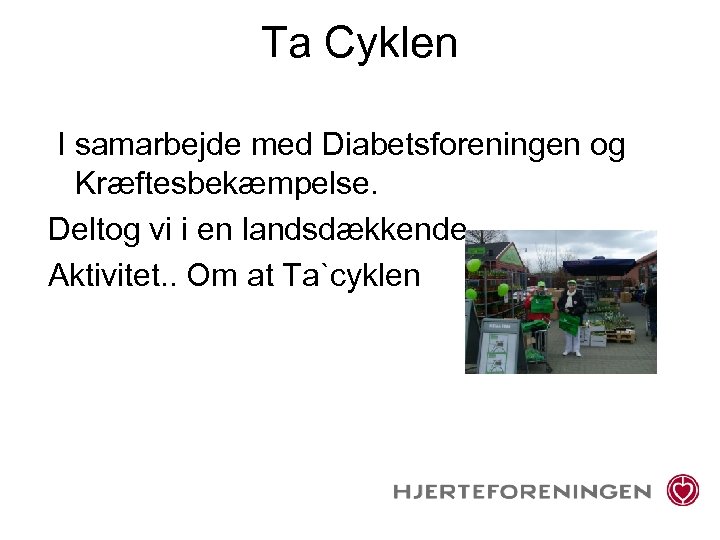 Ta Cyklen

I samarbejde med Diabetsforeningen og Kræftesbekæmpelse.

Deltog vi i en landsdækkende

Aktivitet.. Om at Ta`cyklen

HJERTEFORENINGEN